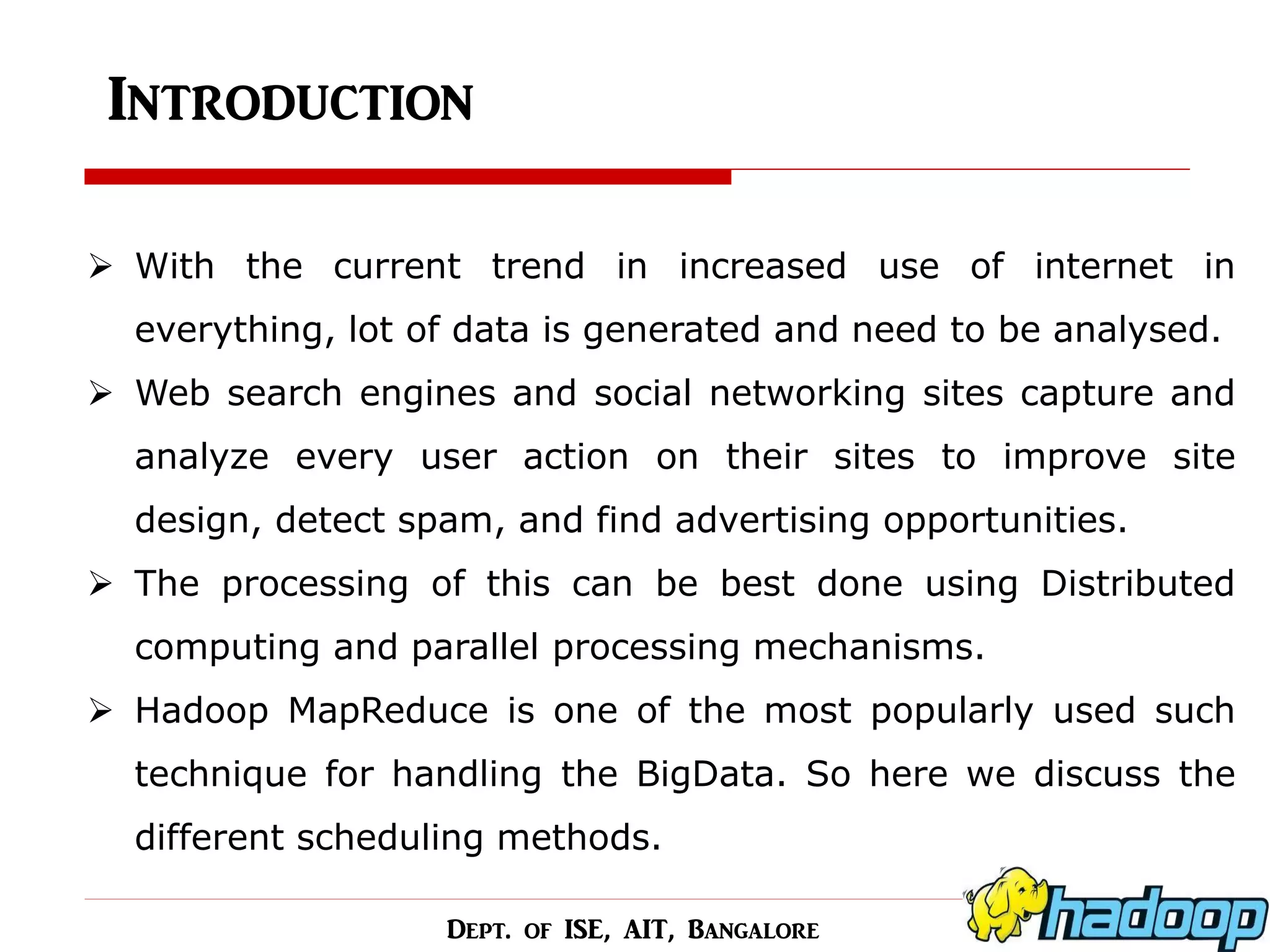 INTRODUCTION

➢ With the current trend in increased use of internet in everything, lot of data is generated and need to be analysed.

➢ Web search engines and social networking sites capture and analyze every user action on their sites to improve site design, detect spam, and find advertising opportunities.

➢ The processing of this can be best done using Distributed computing and parallel processing mechanisms.

➢ Hadoop MapReduce is one of the most popularly used such technique for handling the BigData. So here we discuss the different scheduling methods.

DEPT. OF ISE, AIT, BANGALORE

hadoop